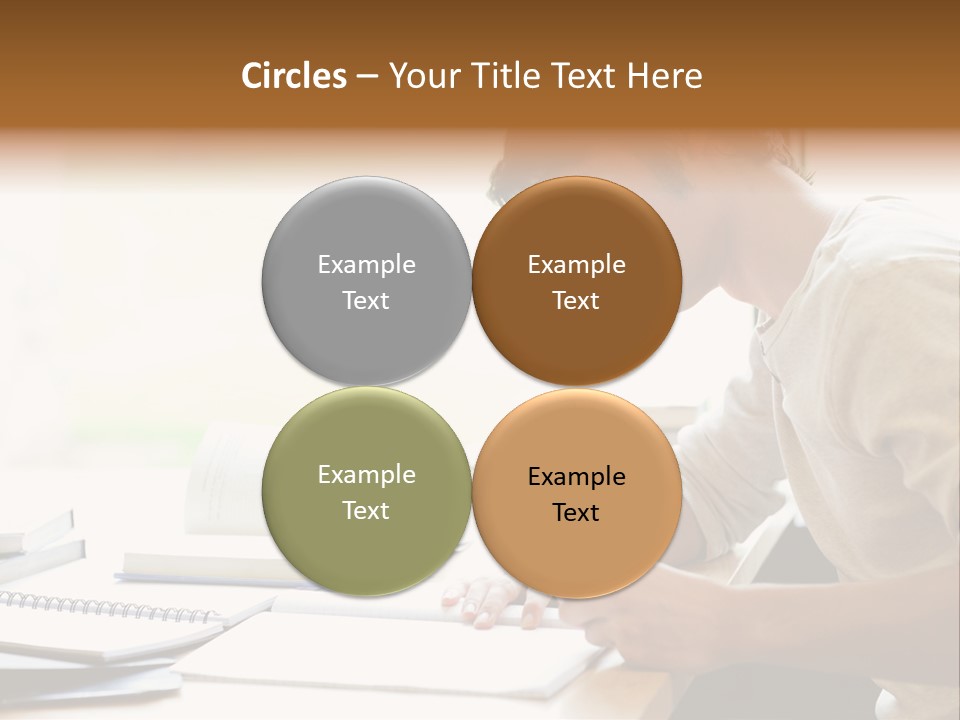 Circles – Your Title Text Here

Example Text

Example Text

Example Text

Example Text